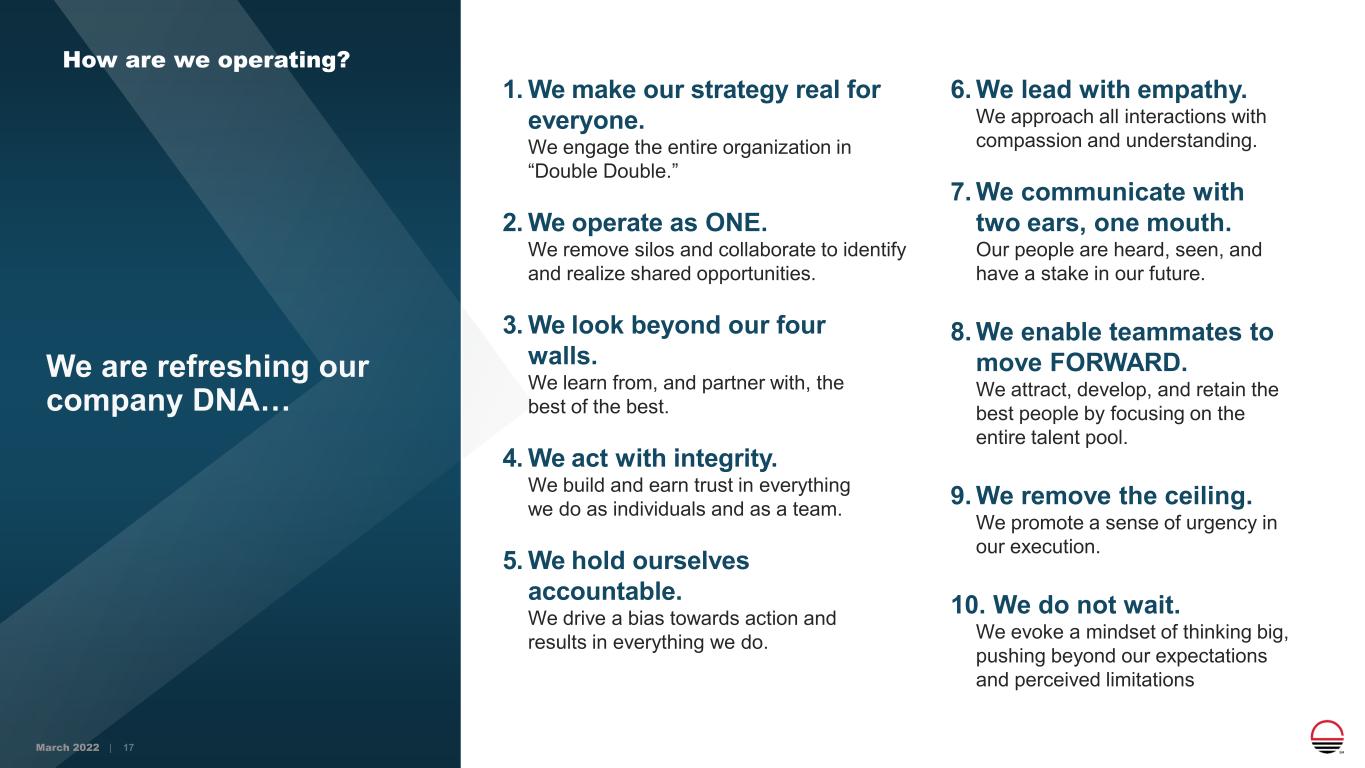 How are we operating?

We are refreshing our company DNA…

1. We make our strategy real for everyone.
We engage the entire organization in “Double Double.”

2. We operate as ONE.
We remove silos and collaborate to identify and realize shared opportunities.

3. We look beyond our four walls.
We learn from, and partner with, the best of the best.

4. We act with integrity.
We build and earn trust in everything we do as individuals and as a team.

5. We hold ourselves accountable.
We drive a bias towards action and results in everything we do.

6. We lead with empathy.
We approach all interactions with compassion and understanding.

7. We communicate with two ears, one mouth.
Our people are heard, seen, and have a stake in our future.

8. We enable teammates to move FORWARD.
We attract, develop, and retain the best people by focusing on the entire talent pool.

9. We remove the ceiling.
We promote a sense of urgency in our execution.

10. We do not wait.
We evoke a mindset of thinking big, pushing beyond our expectations and perceived limitations

March 2022 | 17